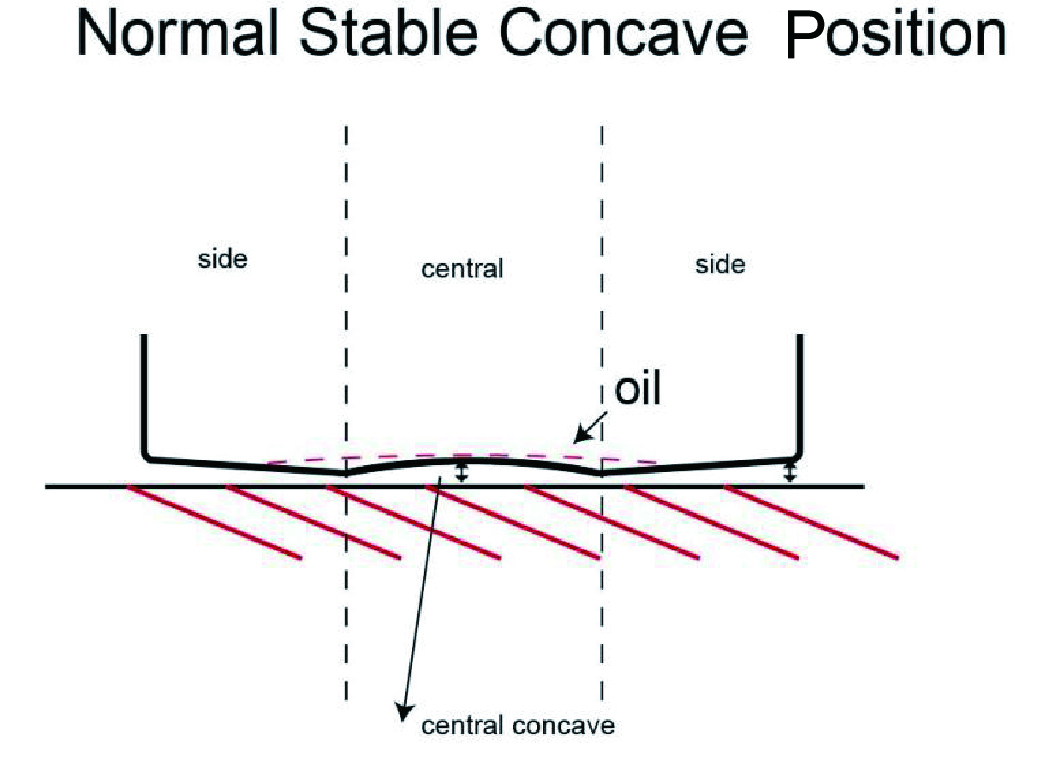 Normal Stable Concave Position

side

central

side

oil

central concave